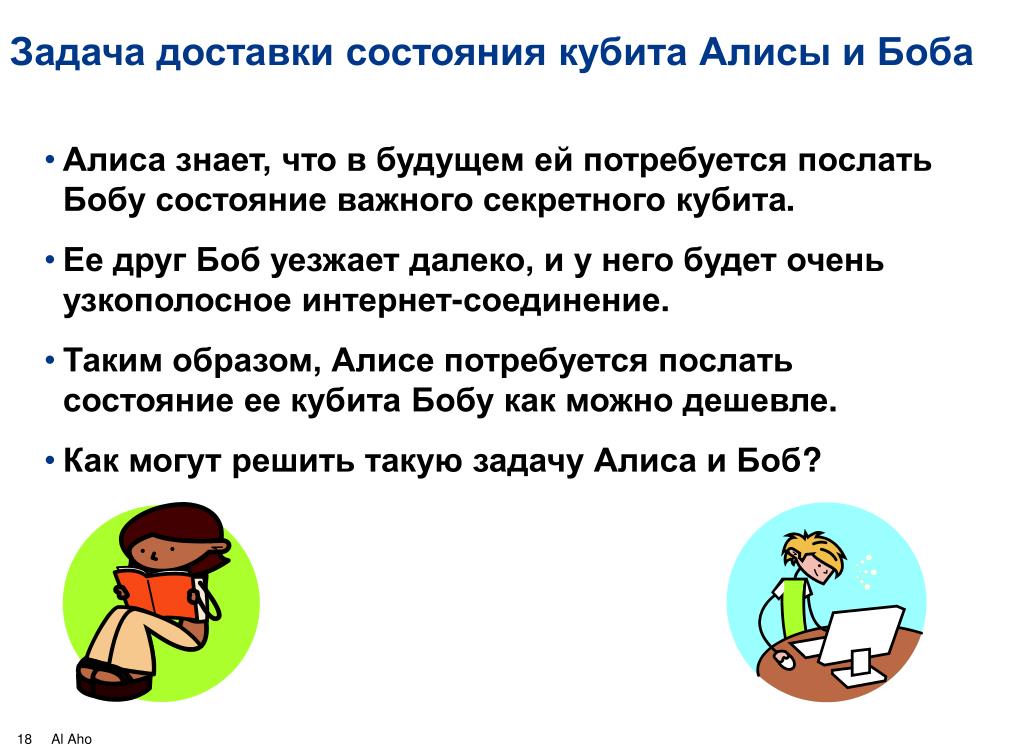 Задача доставки состояния кубита Алисы и Боба

• Алиса знает, что в будущем ей потребуется послать Бобу состояние важного секретного кубита.

• Ее друг Боб уезжает далеко, и у него будет очень узкополосное интернет-соединение.

• Таким образом, Алисе потребуется послать состояние ее кубита Бобу как можно дешевле.

• Как могут решить такую задачу Алиса и Боб?

18 Al Aho